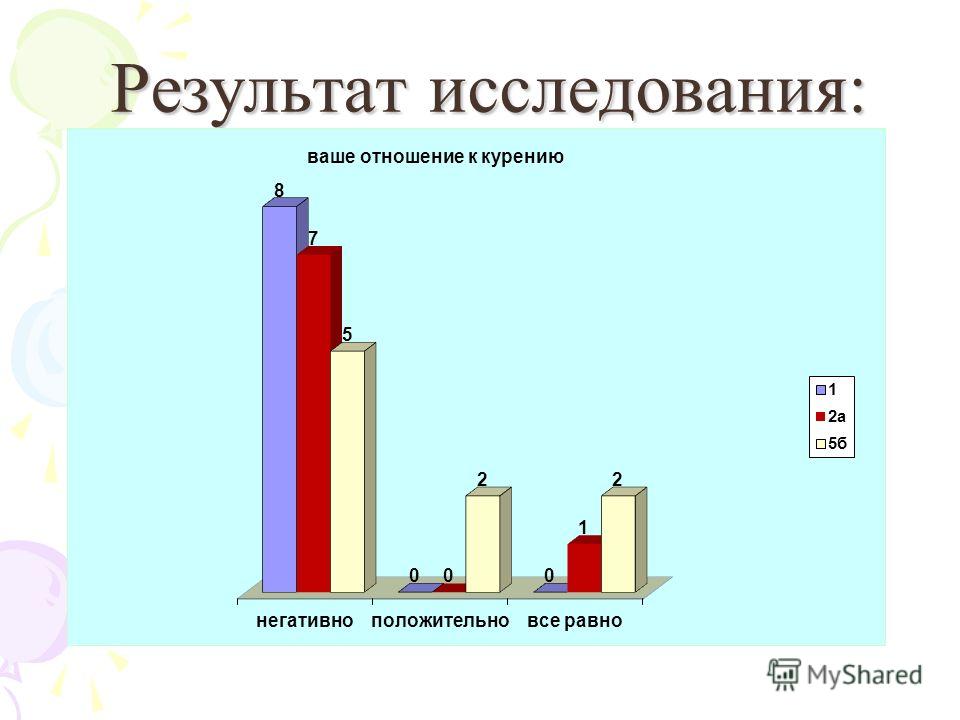 Результат исследования:

ваше отношение к курению

8
7
5
0 0 2
0 1 2

негативно положительно все равно

1
2а
5б

MyShared